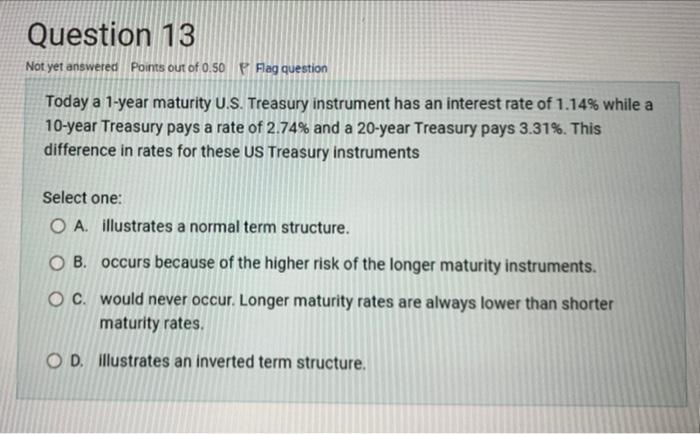 Question 13

Not yet answered Points out of 0.50 Flag question

Today a 1-year maturity U.S. Treasury instrument has an interest rate of 1.14% while a 10-year Treasury pays a rate of 2.74% and a 20-year Treasury pays 3.31%. This difference in rates for these US Treasury instruments

Select one:

A. illustrates a normal term structure.

B. occurs because of the higher risk of the longer maturity instruments.

C. would never occur. Longer maturity rates are always lower than shorter maturity rates.

D. illustrates an inverted term structure.